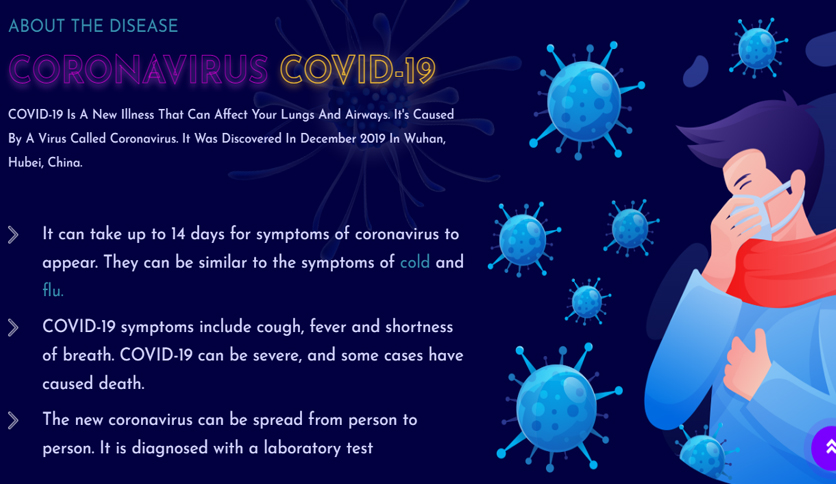 ABOUT THE DISEASE

CORONAVIRUS COVID-19

COVID-19 Is A New Illness That Can Affect Your Lungs And Airways. It's Caused By A Virus Called Coronavirus. It Was Discovered In December 2019 In Wuhan, Hubei, China.

It can take up to 14 days for symptoms of coronavirus to appear. They can be similar to the symptoms of cold and flu.

COVID-19 symptoms include cough, fever and shortness of breath. COVID-19 can be severe, and some cases have caused death.

The new coronavirus can be spread from person to person. It is diagnosed with a laboratory test